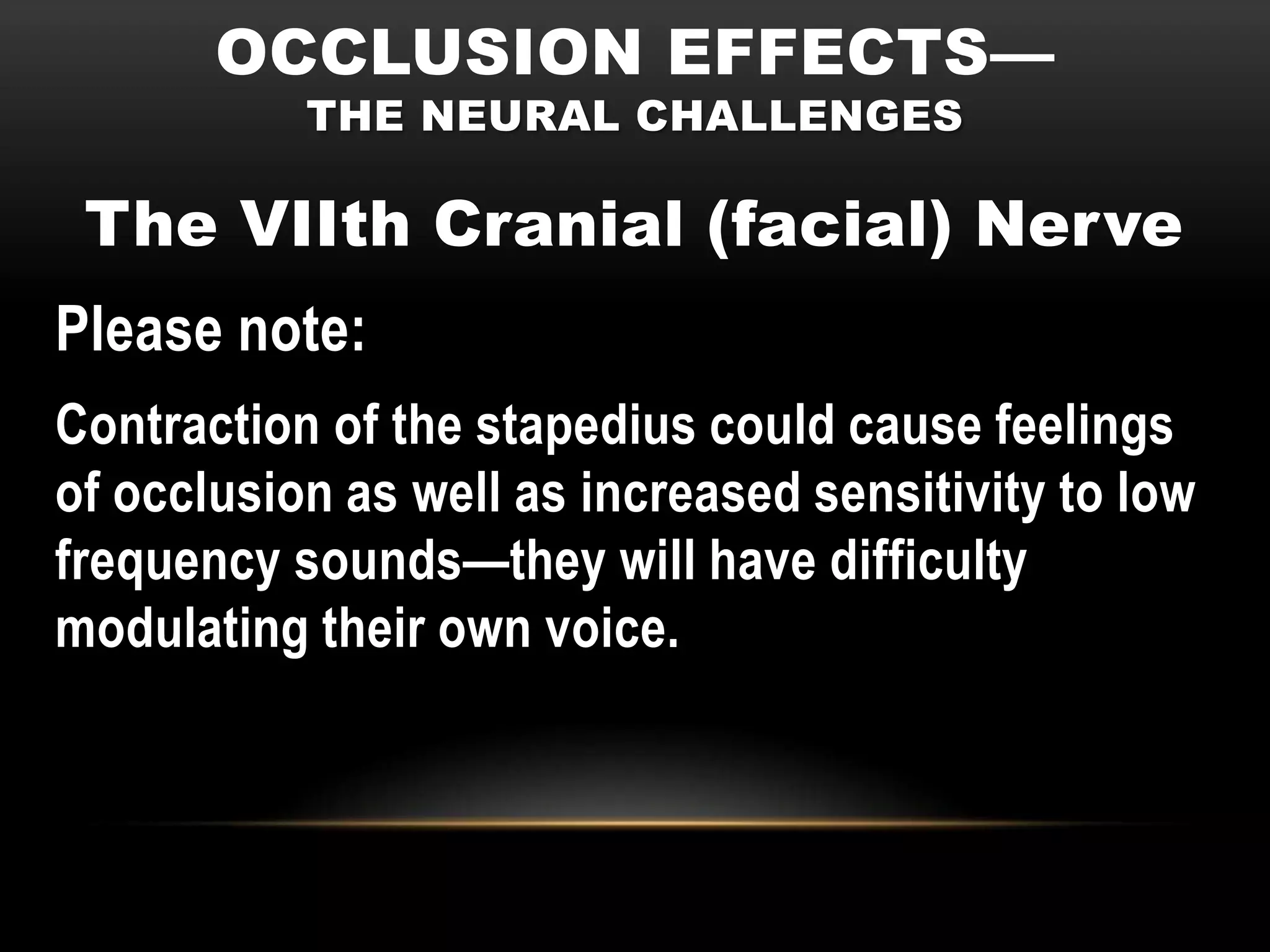 OCCLUSION EFFECTS—
THE NEURAL CHALLENGES

The VIIth Cranial (facial) Nerve

Please note:

Contraction of the stapedius could cause feelings of occlusion as well as increased sensitivity to low frequency sounds—they will have difficulty modulating their own voice.